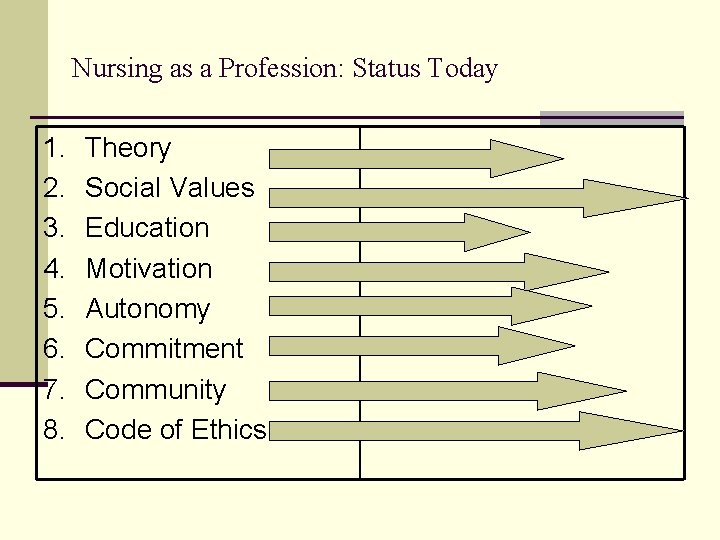 Nursing as a Profession: Status Today

1. Theory
2. Social Values
3. Education
4. Motivation
5. Autonomy
6. Commitment
7. Community
8. Code of Ethics